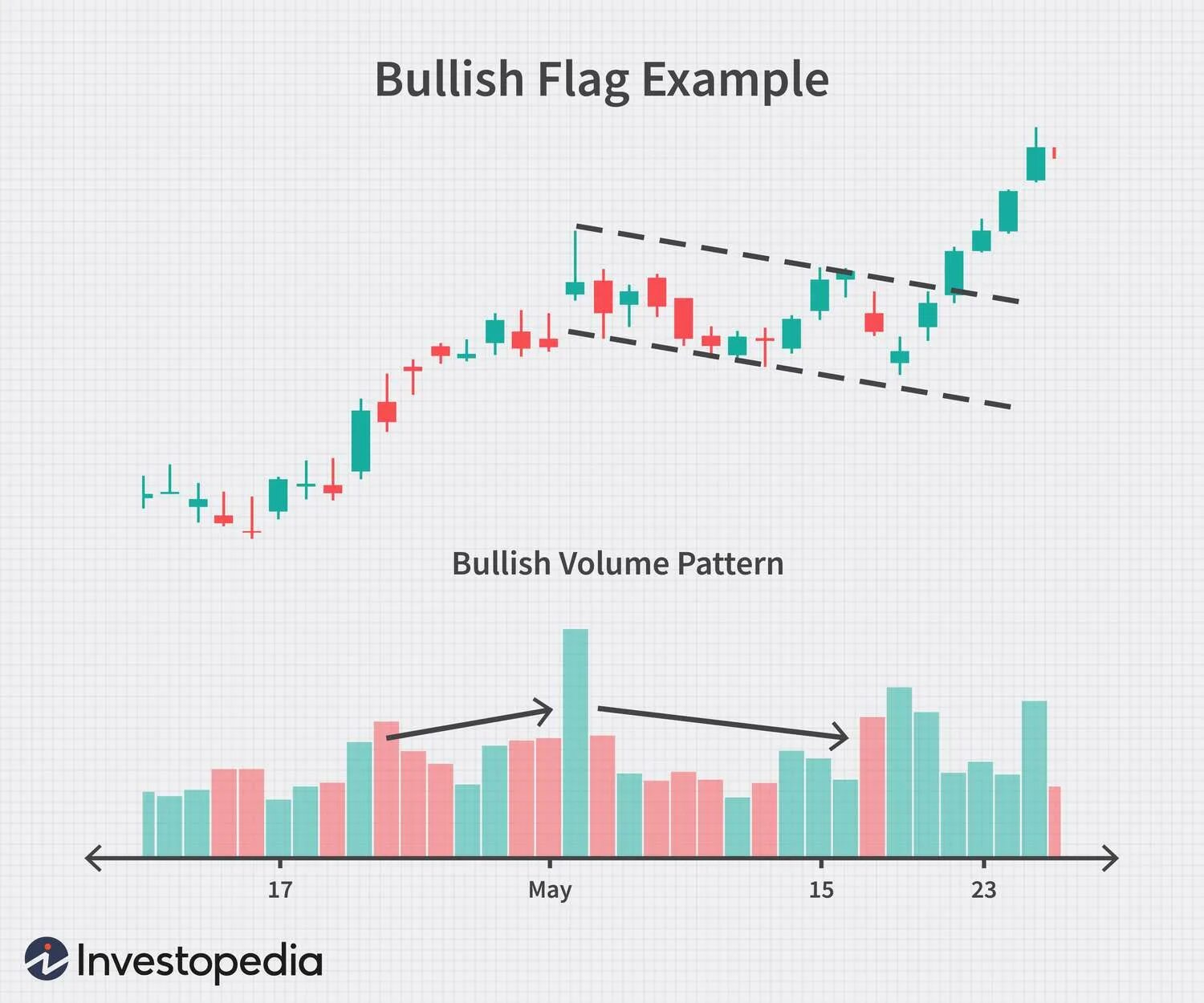 Bullish Flag Example

Bullish Volume Pattern

17
May
15
23

Investopedia